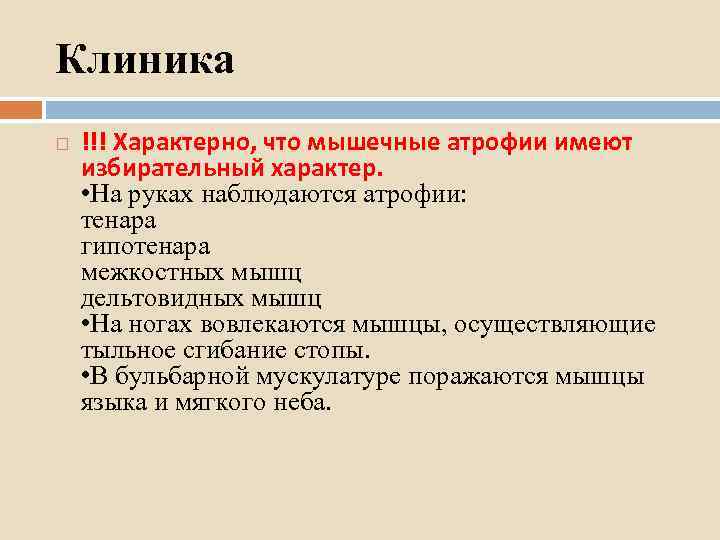 Клиника

!!! Характерно, что мышечные атрофии имеют избирательный характер.
•На руках наблюдаются атрофии:
тенара
гипотенара
межкостных мышц
дельтовидных мышц
•На ногах вовлекаются мышцы, осуществляющие тыльное сгибание стопы.
•В бульбарной мускулатуре поражаются мышцы языка и мягкого неба.